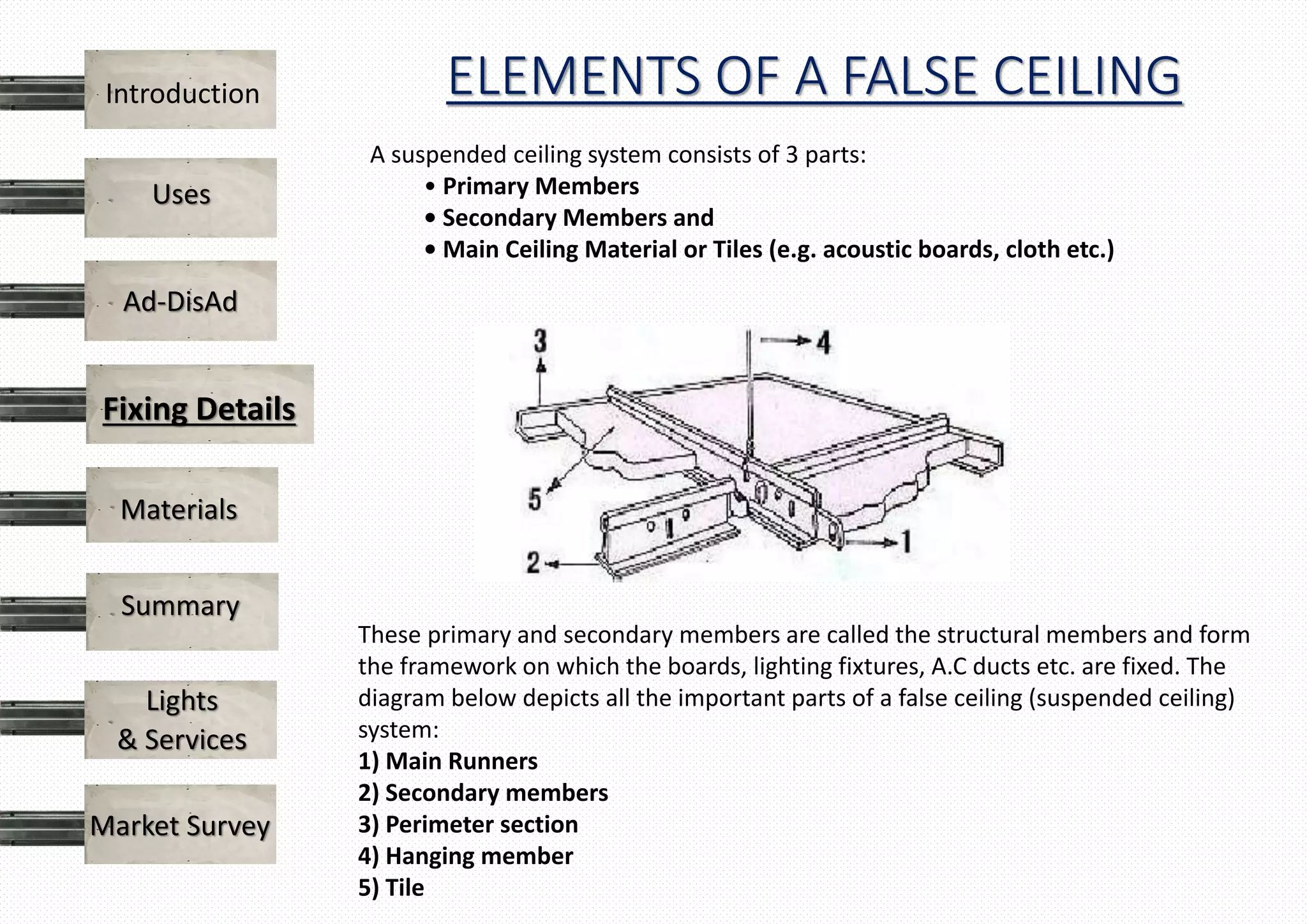 Introduction

Uses

Ad-DisAd

Fixing Details

Materials

Summary

Lights & Services

Market Survey

ELEMENTS OF A FALSE CEILING

A suspended ceiling system consists of 3 parts:
• Primary Members
• Secondary Members and
• Main Ceiling Material or Tiles (e.g. acoustic boards, cloth etc.)

3
4
5
2
1

These primary and secondary members are called the structural members and form the framework on which the boards, lighting fixtures, A.C ducts etc. are fixed. The diagram below depicts all the important parts of a false ceiling (suspended ceiling) system:
1) Main Runners
2) Secondary members
3) Perimeter section
4) Hanging member
5) Tile